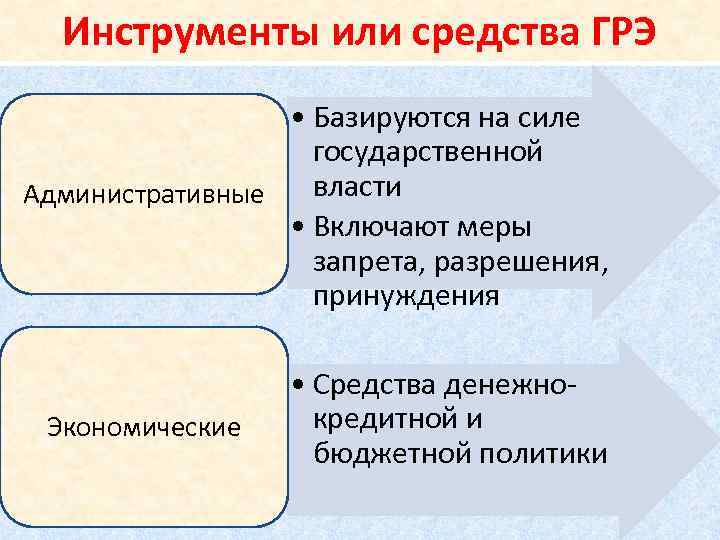 Инструменты или средства ГРЭ

Административные

• Базируются на силе государственной власти
• Включают меры запрета, разрешения, принуждения

Экономические

• Средства денежно-кредитной и бюджетной политики